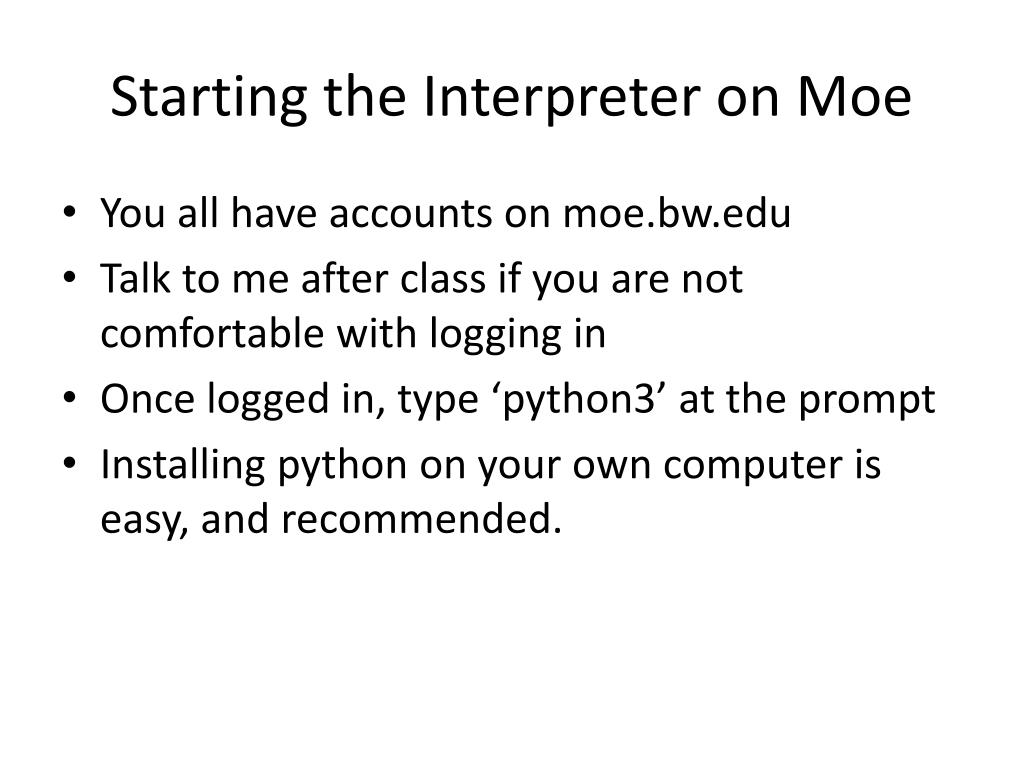 Starting the Interpreter on Moe

• You all have accounts on moe.bw.edu
• Talk to me after class if you are not comfortable with logging in
• Once logged in, type ‘python3’ at the prompt
• Installing python on your own computer is easy, and recommended.